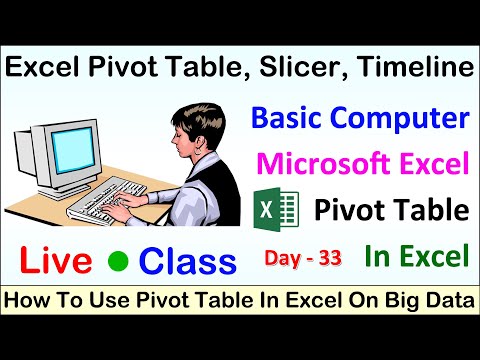 Excel Pivot Table, Slicer, Timeline

Basic Computer

Microsoft Excel

X

Pivot Table

Live ● Class

Day - 33

In Excel

How To Use Pivot Table In Excel On Big Data